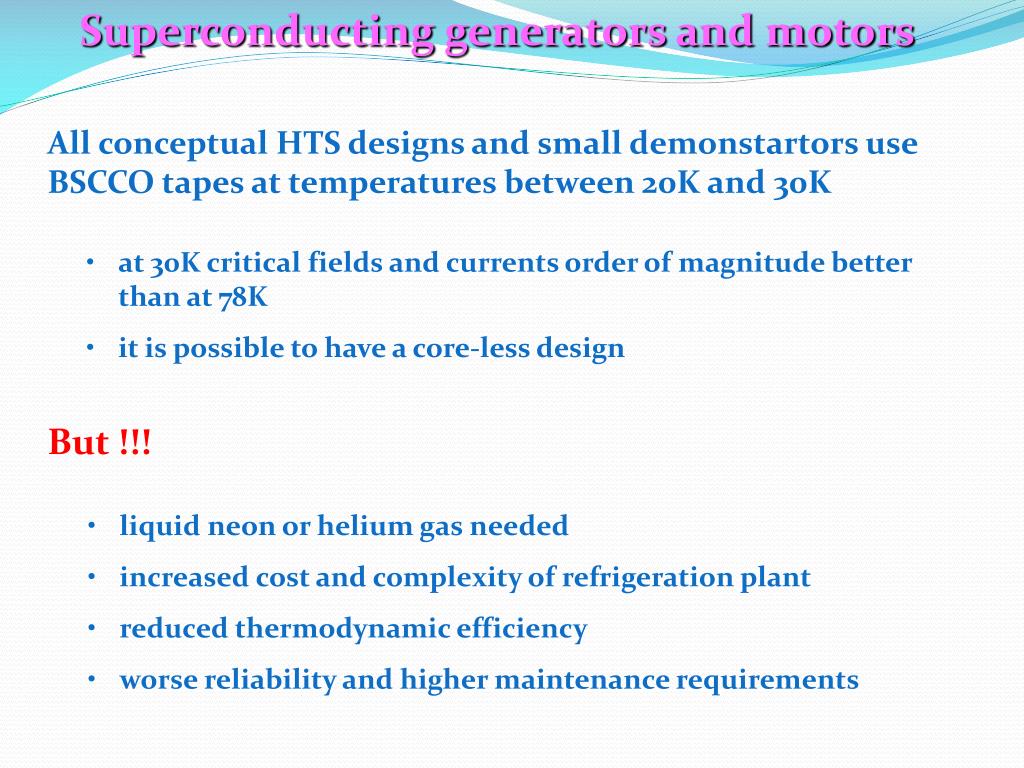 Superconducting generators and motors

All conceptual HTS designs and small demonstartors use BSCCO tapes at temperatures between 20K and 30K

• at 30K critical fields and currents order of magnitude better than at 78K
• it is possible to have a core-less design

But !!!

• liquid neon or helium gas needed
• increased cost and complexity of refrigeration plant
• reduced thermodynamic efficiency
• worse reliability and higher maintenance requirements